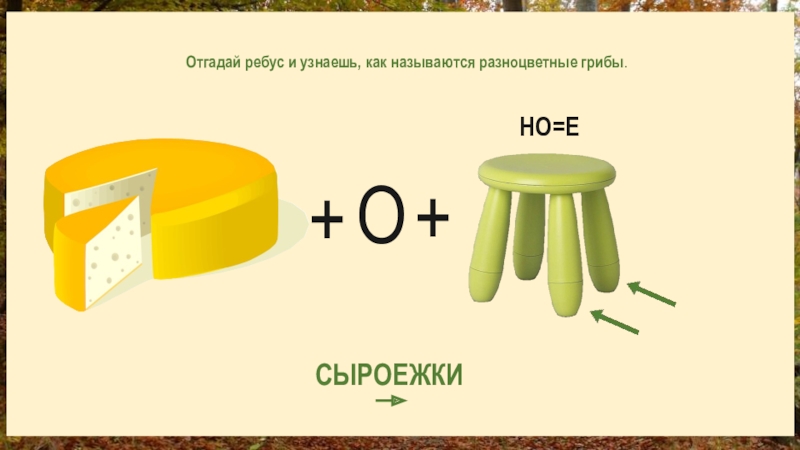 Отгадай ребус и узнаешь, как называются разноцветные грибы.

НО=Е

+ О +

СЫРОЕЖКИ